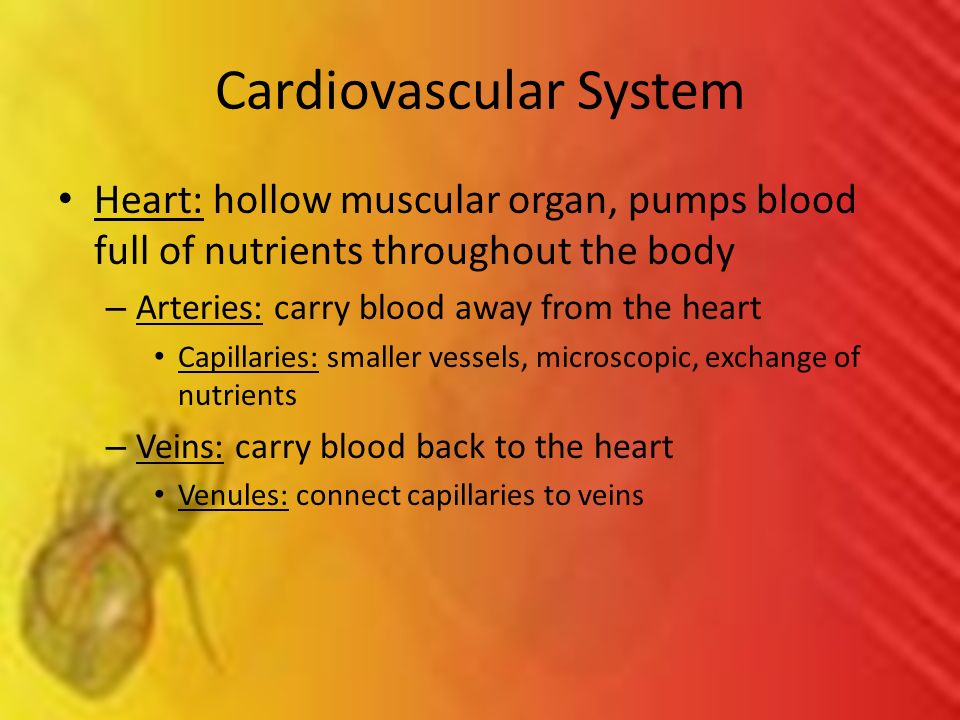 Cardiovascular System

• Heart: hollow muscular organ, pumps blood full of nutrients throughout the body

– Arteries: carry blood away from the heart

• Capillaries: smaller vessels, microscopic, exchange of nutrients

– Veins: carry blood back to the heart

• Venules: connect capillaries to veins